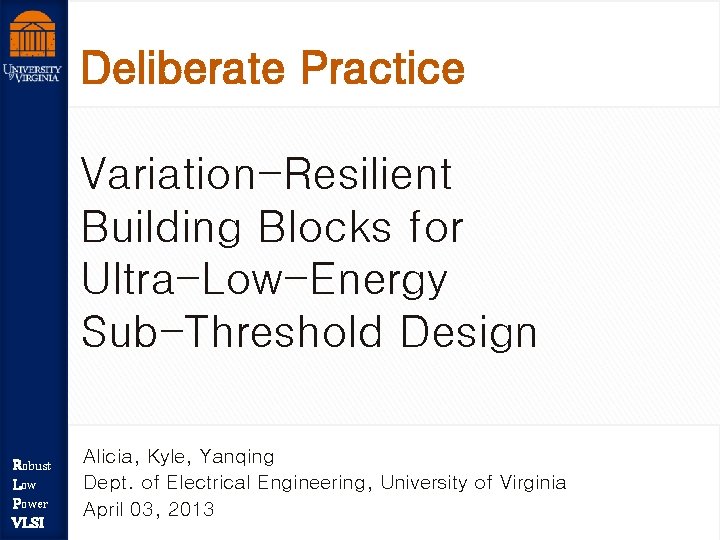 UNIVERSITY of VIRGINIA

Deliberate Practice

Variation-Resilient Building Blocks for Ultra-Low-Energy Sub-Threshold Design

Alicia, Kyle, Yanqing
Dept. of Electrical Engineering, University of Virginia
April 03, 2013

Robust
Low
Power
VLSI